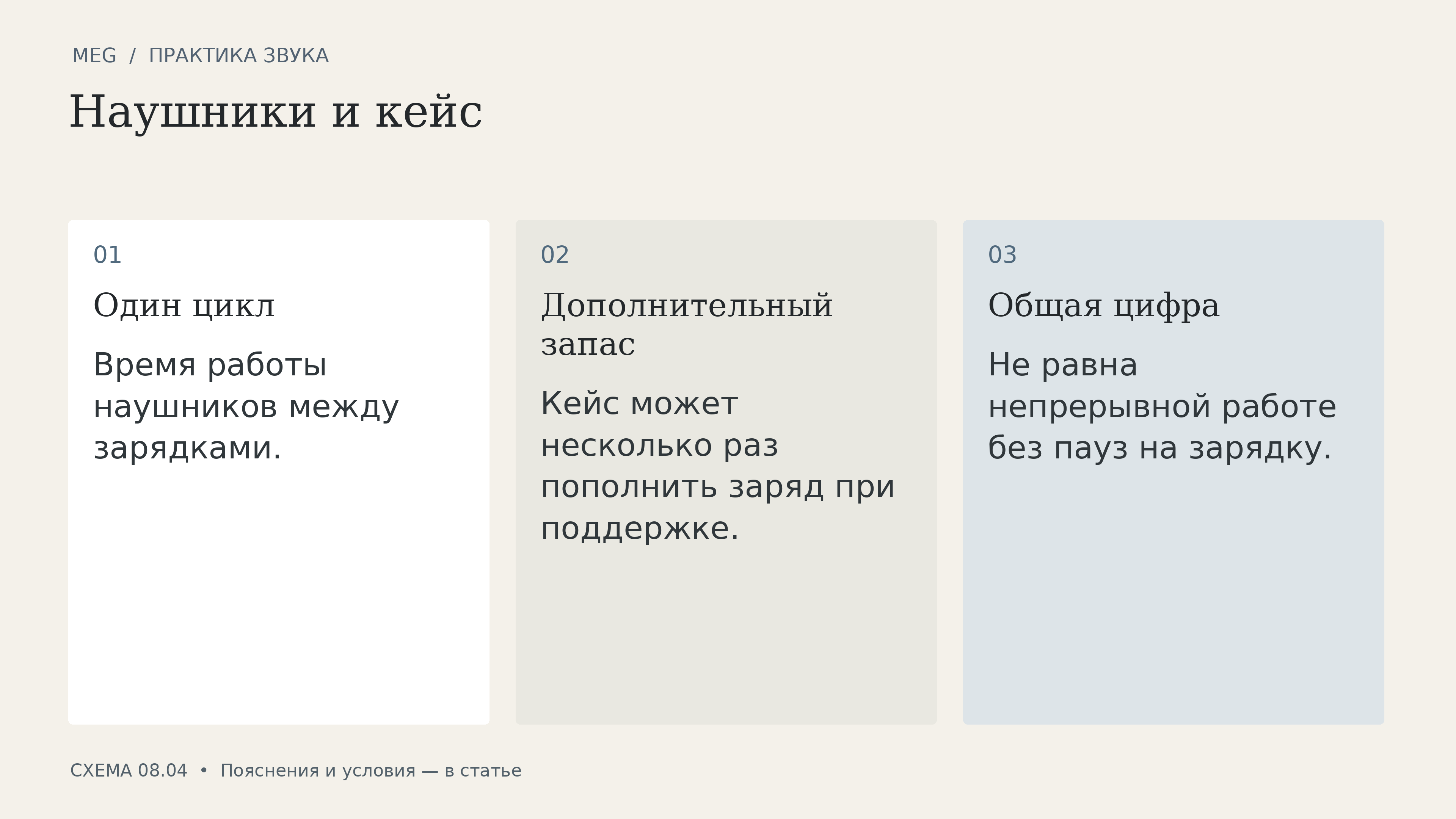 MEG / ПРАКТИКА ЗВУКА

Наушники и кейс

01

Один цикл

Время работы наушников между зарядками.

02

Дополнительный запас

Кейс может несколько раз пополнить заряд при поддержке.

03

Общая цифра

Не равна непрерывной работе без пауз на зарядку.

СХЕМА 08.04 • Пояснения и условия — в статье